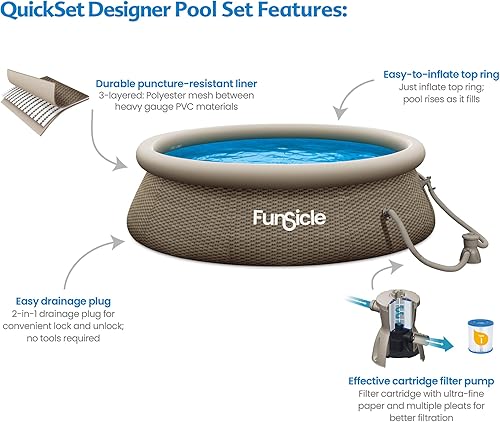 QuickSet Designer Pool Set Features:

Durable puncture-resistant liner
3-layered: Polyester mesh between heavy gauge PVC materials

Easy-to-inflate top ring
Just inflate top ring; pool rises as it fills

Funsicle

Easy drainage plug
2-in-1 drainage plug for convenient lock and unlock; no tools required

Effective cartridge filter pump
Filter cartridge with ultra-fine paper and multiple pleats for better filtration